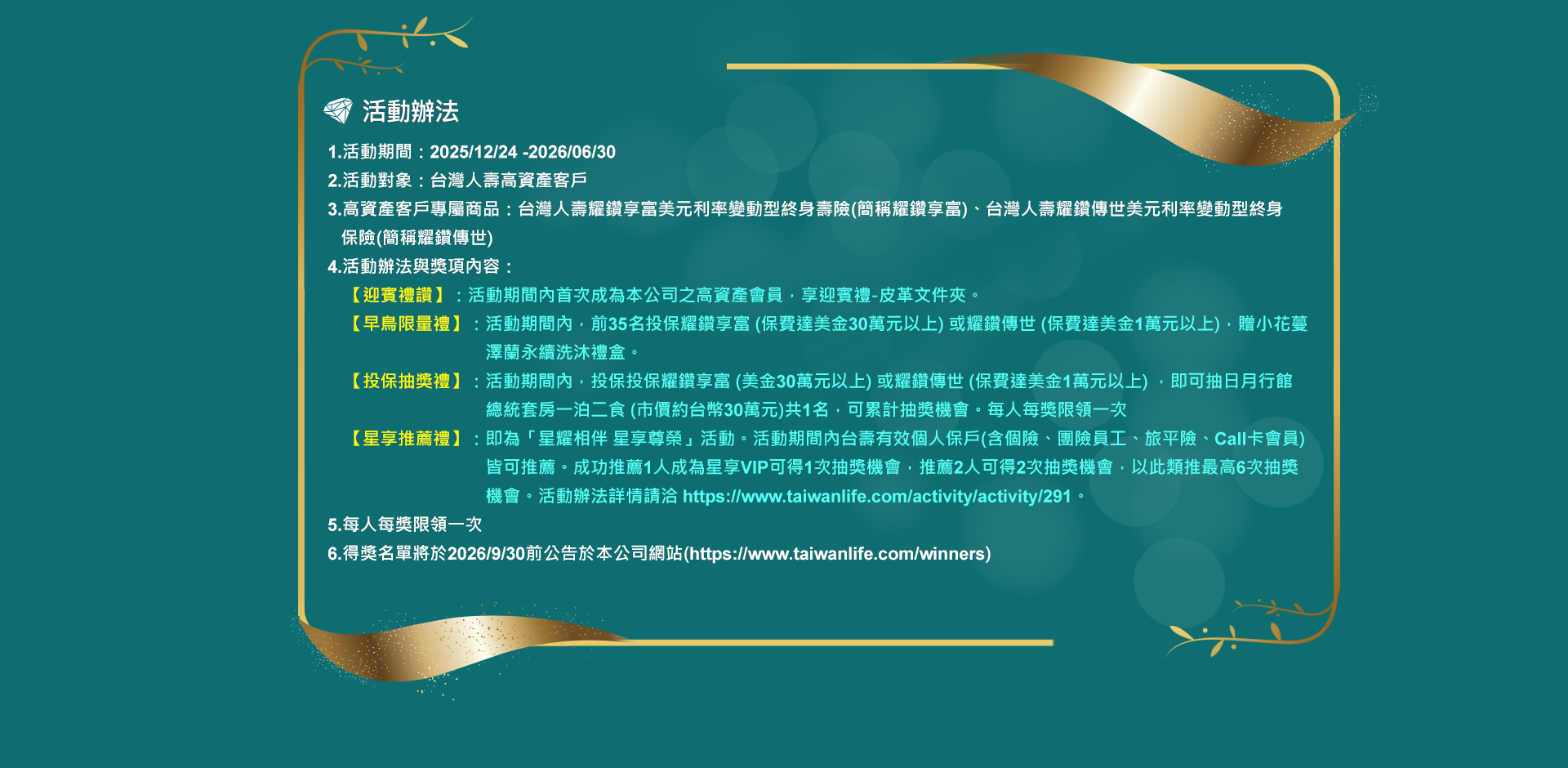 活動辦法

1.活動期間：2025/12/24 -2026/06/30

2.活動對象：台灣人壽高資產客戶

3.高資產客戶專屬商品：台灣人壽耀鑽享富美元利率變動型終身壽險(簡稱耀鑽享富)、台灣人壽耀鑽傳世美元利率變動型終身保險(簡稱耀鑽傳世)

4.活動辦法與獎項內容：

【迎賓禮讚】：活動期間內首次成為本公司之高資產會員，享迎賓禮-皮革文件夾。

【早鳥限量禮】：活動期間內，前35名投保耀鑽享富 (保費達美金30萬元以上) 或耀鑽傳世 (保費達美金1萬元以上)，贈小花蔓澤蘭永續洗沐禮盒。

【投保抽獎禮】：活動期間內，投保投保耀鑽享富 (美金30萬元以上) 或耀鑽傳世 (保費達美金1萬元以上) ，即可抽日月行館總統套房一泊二食 (市價約台幣30萬元)共1名，可累計抽獎機會。每人每獎限領一次

【星享推薦禮】：即為「星耀相伴 星享尊榮」活動。活動期間內台壽有效個人保戶(含個險、團險員工、旅平險、Call卡會員)皆可推薦。成功推薦1人成為星享VIP可得1次抽獎機會，推薦2人可得2次抽獎機會，以此類推最高6次抽獎機會。活動辦法詳情請洽 https://www.taiwanlife.com/activity/activity/291。

5.每人每獎限領一次

6.得獎名單將於2026/9/30前公告於本公司網站(https://www.taiwanlife.com/winners)